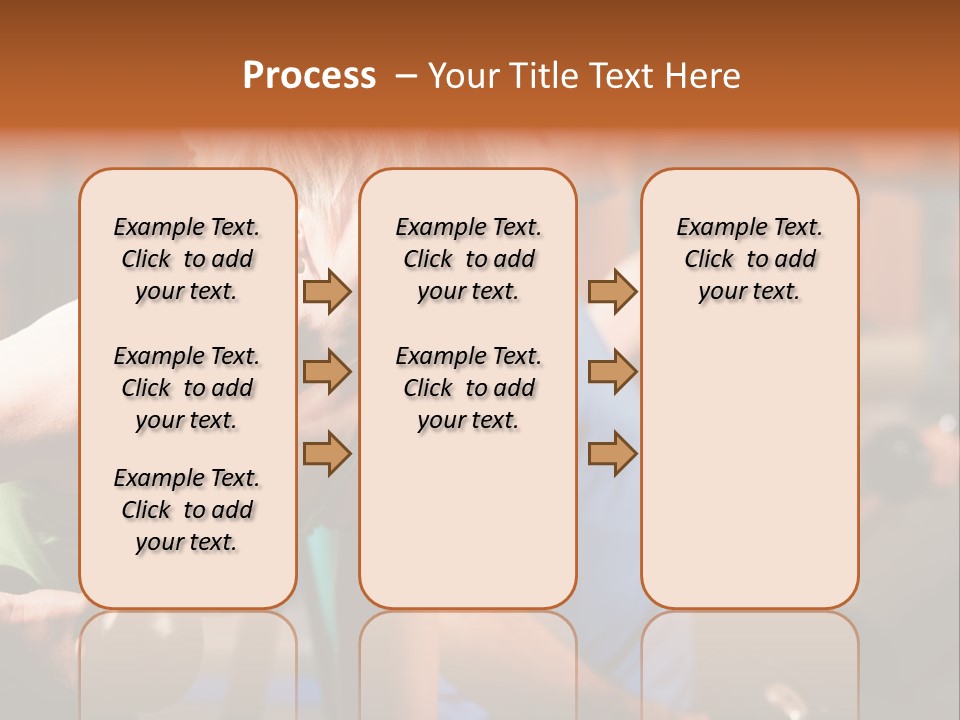 Process – Your Title Text Here

Example Text. Click to add your text.

Example Text. Click to add your text.

Example Text. Click to add your text.

Example Text. Click to add your text.

Example Text. Click to add your text.

Example Text. Click to add your text.